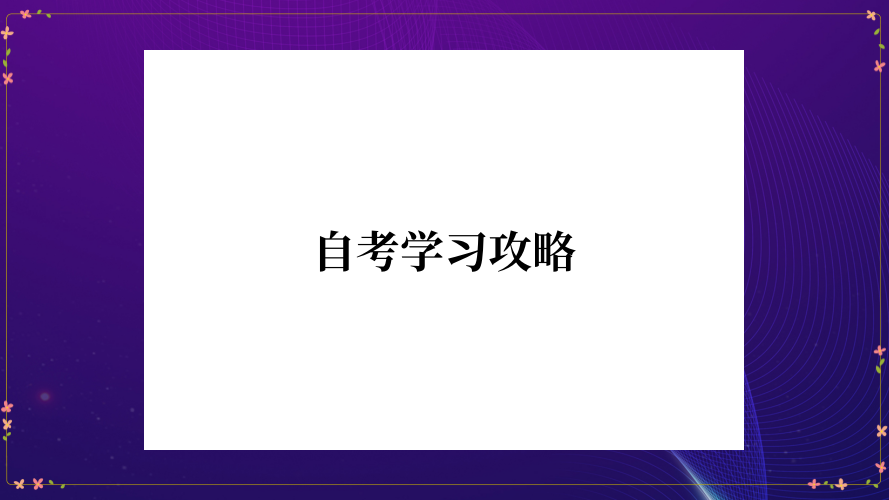 自考学习攻略